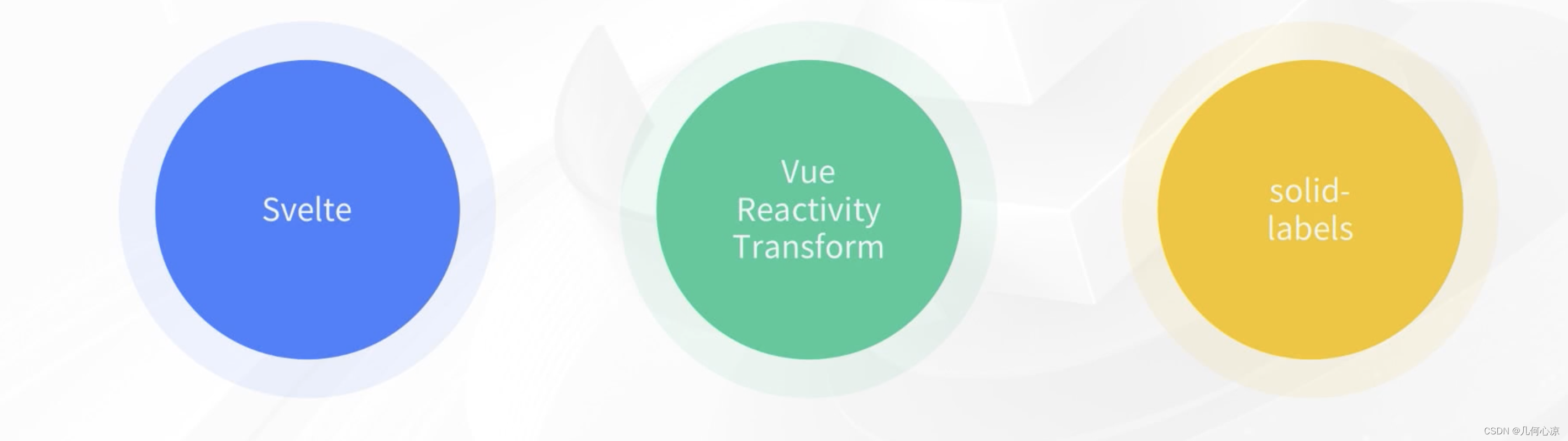 Svelte

Vue Reactivity Transform

solid-labels

CSDN @几何心凉